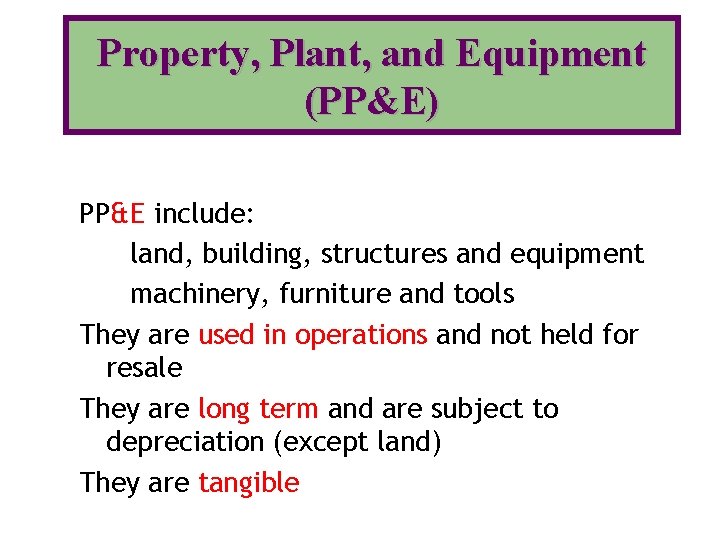 Property, Plant, and Equipment (PP&E)

PP&E include:

land, building, structures and equipment

machinery, furniture and tools

They are used in operations and not held for resale

They are long term and are subject to depreciation (except land)

They are tangible